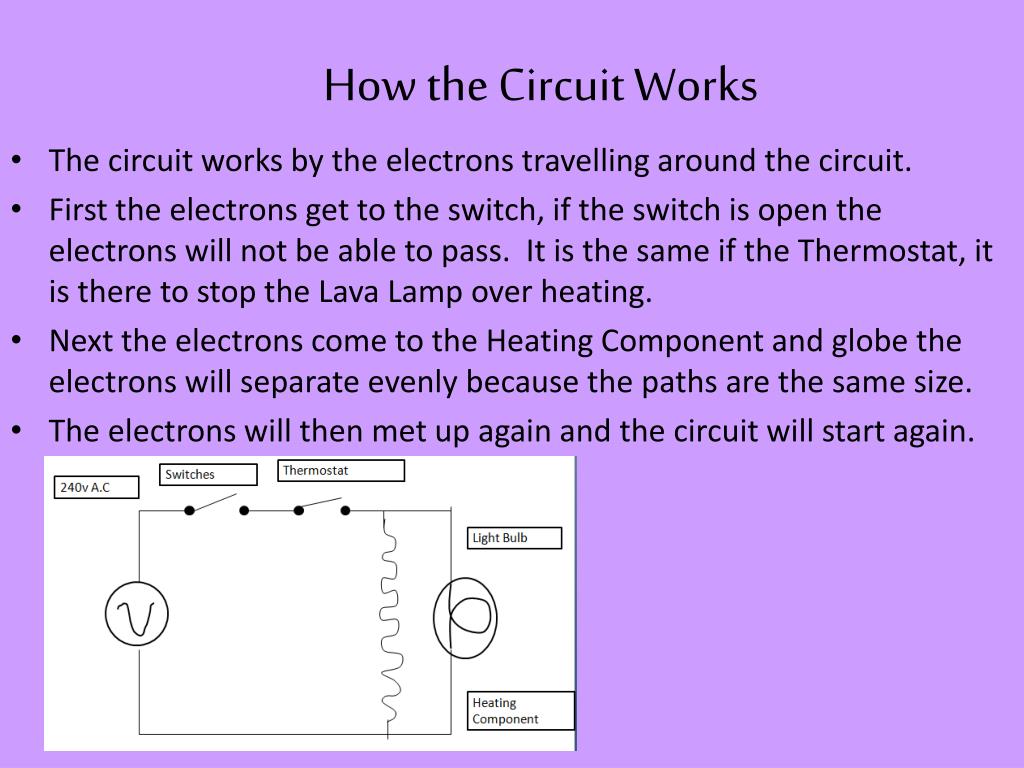 How the Circuit Works

• The circuit works by the electrons travelling around the circuit.
• First the electrons get to the switch, if the switch is open the electrons will not be able to pass. It is the same if the Thermostat, it is there to stop the Lava Lamp over heating.
• Next the electrons come to the Heating Component and globe the electrons will separate evenly because the paths are the same size.
• The electrons will then met up again and the circuit will start again.

240v A.C
Switches
Thermostat
Light Bulb
Heating Component